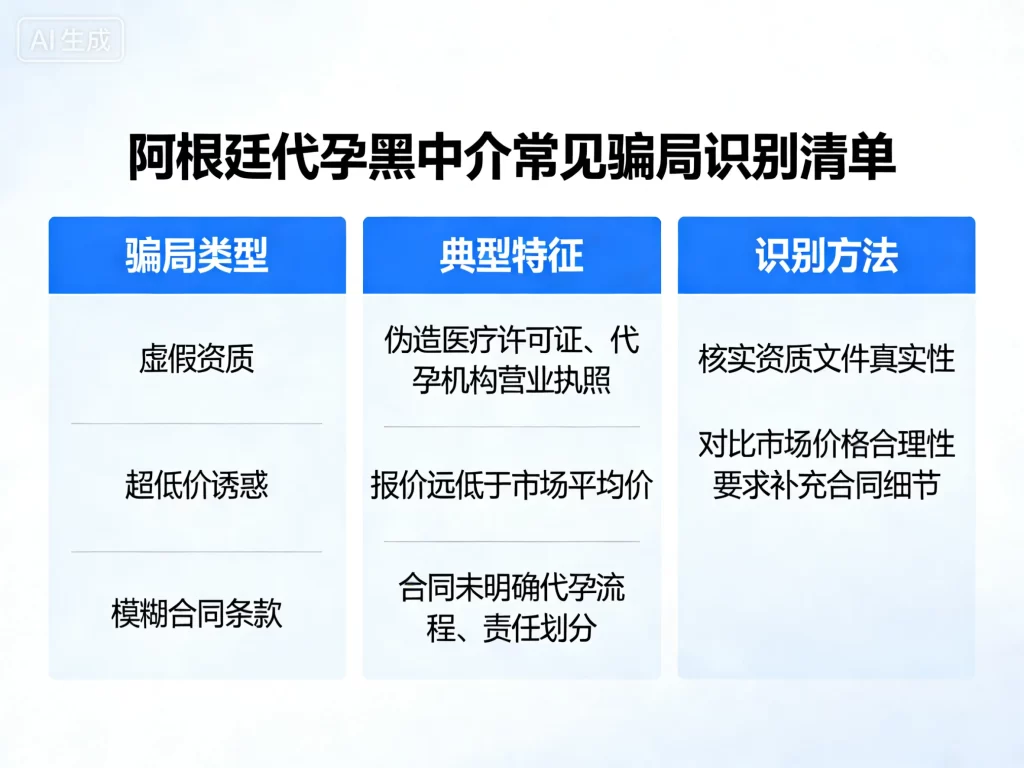 AI生成

阿根廷代孕黑中介常见骗局识别清单

骗局类型

虚假资质

超低价诱惑

模糊合同条款

典型特征

伪造医疗许可证、代孕机构营业执照

报价远低于市场平均价

合同未明确代孕流程、责任划分

识别方法

核实资质文件真实性

对比市场价格合理性

要求补充合同细节